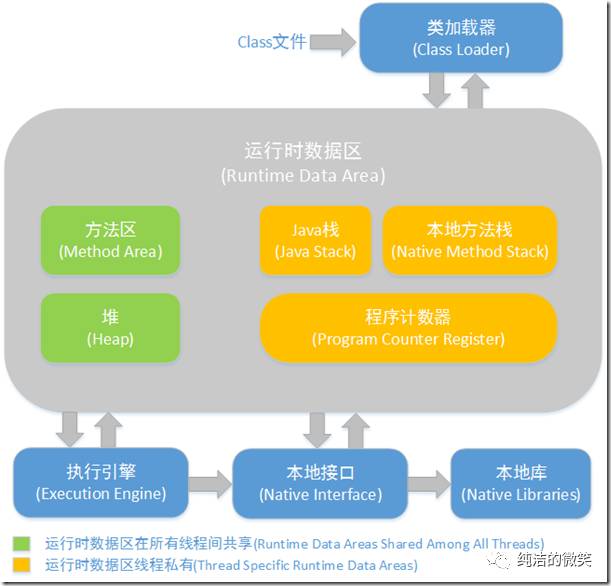 Class文件

类加载器
(Class Loader)

运行时数据区
(Runtime Data Area)

方法区
(Method Area)

Java栈
(Java Stack)

本地方法栈
(Native Method Stack)

堆
(Heap)

程序计数器
(Program Counter Register)

执行引擎
(Execution Engine)

本地接口
(Native Interface)

本地库
(Native Libraries)

运行时数据区在所有线程间共享(Runtime Data Areas Shared Among All Threads)
运行时数据区线程私有(Thread Specific Runtime Data Areas)

纯洁的微笑